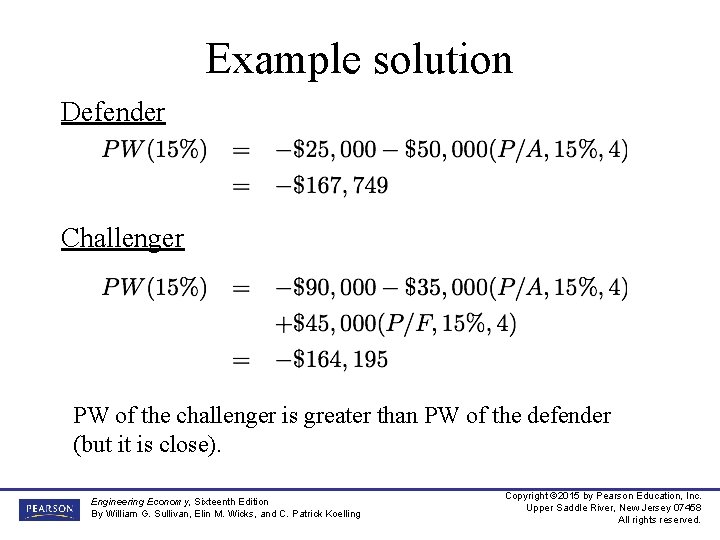 Example solution

Defender

$PW(15\%) = -\$25,000 - \$50,000(P/A, 15\%, 4)$
$= -\$167,749$

Challenger

$PW(15\%) = -\$90,000 - \$35,000(P/A, 15\%, 4)$
$+\$45,000(P/F, 15\%, 4)$
$= -\$164,195$

PW of the challenger is greater than PW of the defender (but it is close).

PEARSON

Engineering Econom y, Sixteenth Edition
By William G. Sullivan, Elin M. Wicks, and C. Patrick Koelling

Copyright ©2015 by Pearson Education, Inc.
Upper Saddle River, New Jersey 07458
All rights reserved.